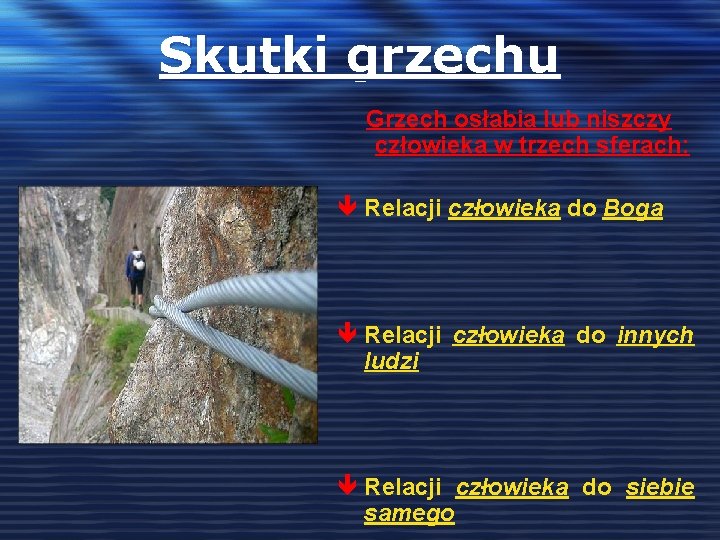 Skutki grzechu

Grzech osłabia lub niszczy człowieka w trzech sferach:

Relacji człowieka do Boga

Relacji człowieka do innych ludzi

Relacji człowieka do siebie samego